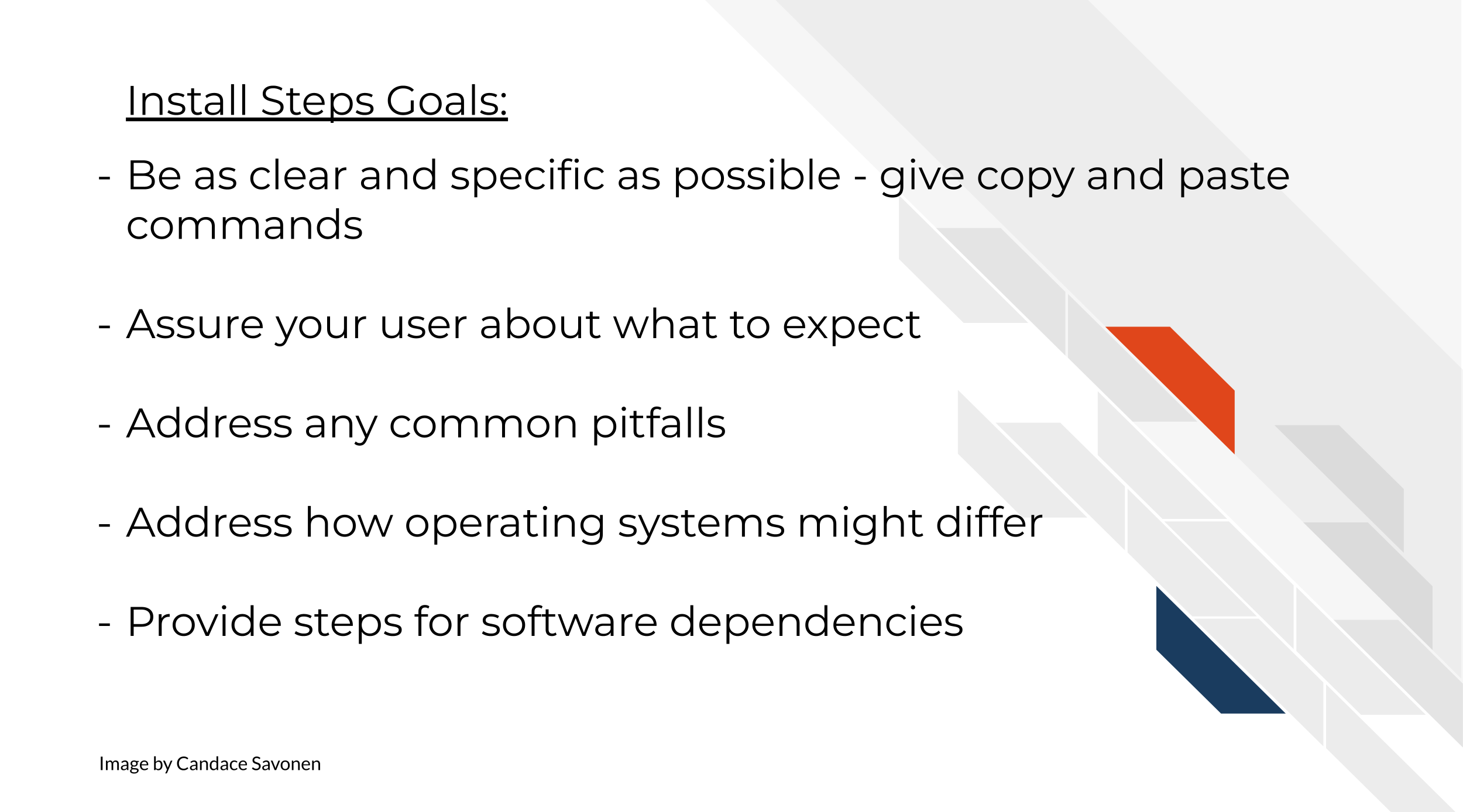 Install Steps Goals:

- Be as clear and specific as possible - give copy and paste commands

- Assure your user about what to expect

- Address any common pitfalls

- Address how operating systems might differ

- Provide steps for software dependencies

Image by Candace Savonen